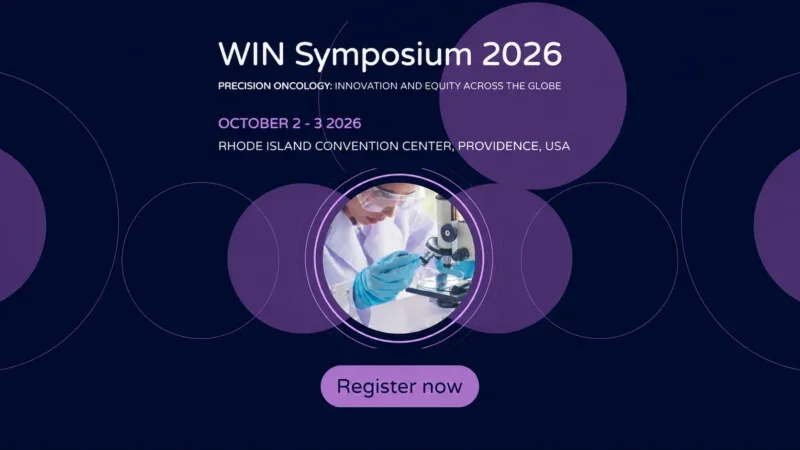 WIN Symposium 2026

PRECISION ONCOLOGY: INNOVATION AND EQUITY ACROSS THE GLOBE

OCTOBER 2 - 3 2026

RHODE ISLAND CONVENTION CENTER, PROVIDENCE, USA

Register now